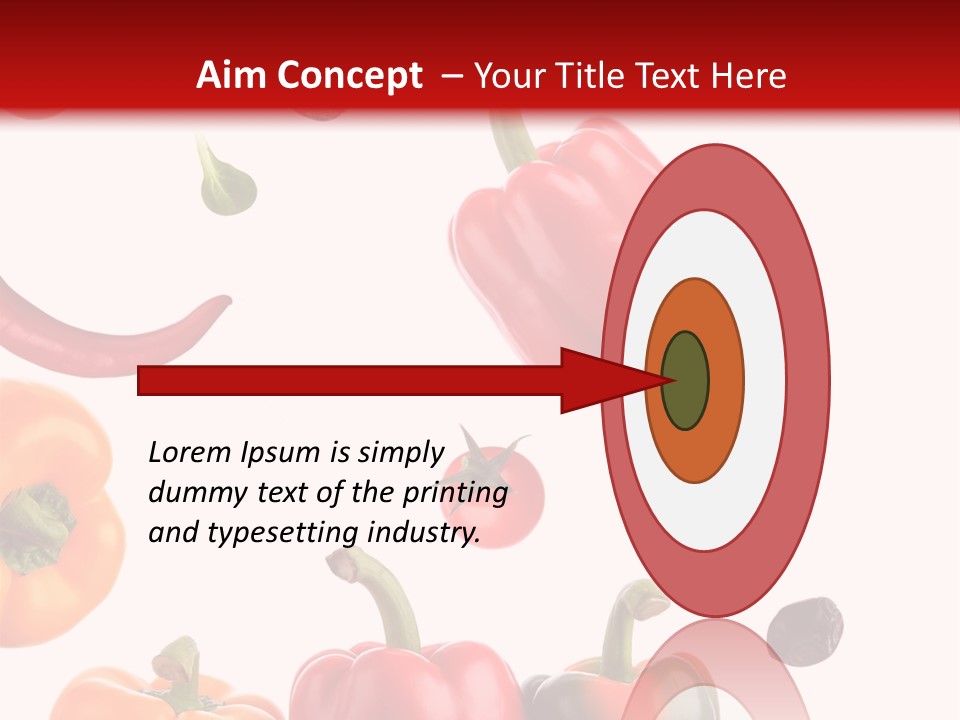 Aim Concept – Your Title Text Here

Lorem Ipsum is simply dummy text of the printing and typesetting industry.